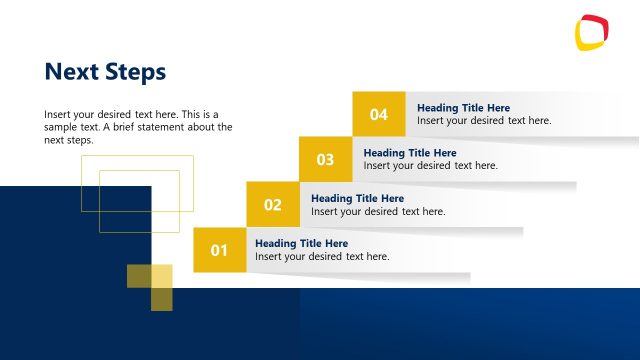 Next Steps

Insert your desired text here. This is a sample text. A brief statement about the next steps.

04
Heading Title Here
Insert your desired text here.

03
Heading Title Here
Insert your desired text here.

02
Heading Title Here
Insert your desired text here.

01
Heading Title Here
Insert your desired text here.